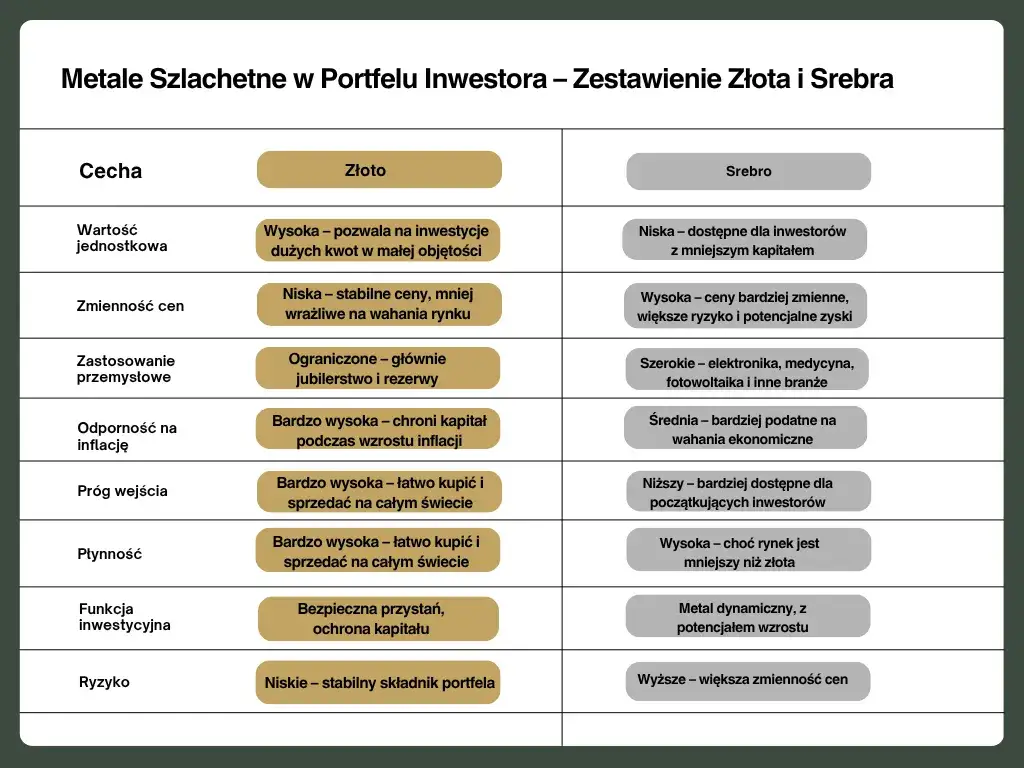 Metale Szlachetne w Portfelu Inwestora – Zestawienie Złota i Srebra

| Cecha | Złoto | Srebro |
|---|---|---|
| Wartość jednostkowa | Wysoka – pozwala na inwestycje dużych kwot w małej objętości | Niska – dostępne dla inwestorów z mniejszym kapitałem |
| Zmienność cen | Niska – stabilne ceny, mniej wrażliwe na wahania rynku | Wysoka – ceny bardziej zmienne, większe ryzyko i potencjalne zyski |
| Zastosowanie przemysłowe | Ograniczone – głównie jubilerstwo i rezerwy | Szerokie – elektronika, medycyna, fotowoltaika i inne branże |
| Odporność na inflację | Bardzo wysoka – chroni kapitał podczas wzrostu inflacji | Średnia – bardziej podatne na wahania ekonomiczne |
| Próg wejścia | Bardzo wysoka – łatwo kupić i sprzedać na całym świecie | Niższy – bardziej dostępne dla początkujących inwestorów |
| Płynność | Bardzo wysoka – łatwo kupić i sprzedać na całym świecie | Wysoka – choć rynek jest mniejszy niż złota |
| Funkcja inwestycyjna | Bezpieczna przystań, ochrona kapitału | Metal dynamiczny, z potencjałem wzrostu |
| Ryzyko | Niskie – stabilny składnik portfela | Wyższe – większa zmienność cen |